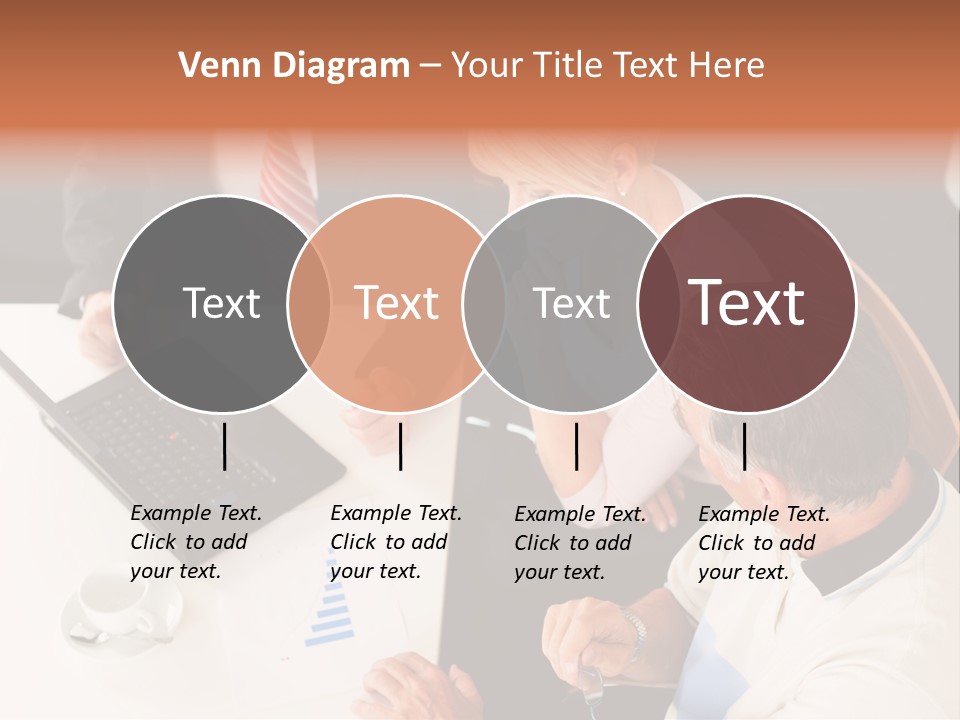 Venn Diagram – Your Title Text Here

Text

Text

Text

Text

Example Text. Click to add your text.

Example Text. Click to add your text.

Example Text. Click to add your text.

Example Text. Click to add your text.